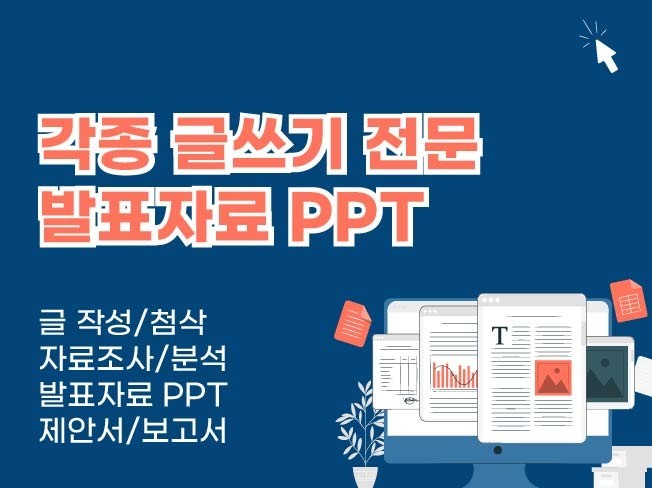 각종 글쓰기 전문
발표자료 PPT

글 작성/첨삭
자료조사/분석
발표자료 PPT
제안서/보고서

T